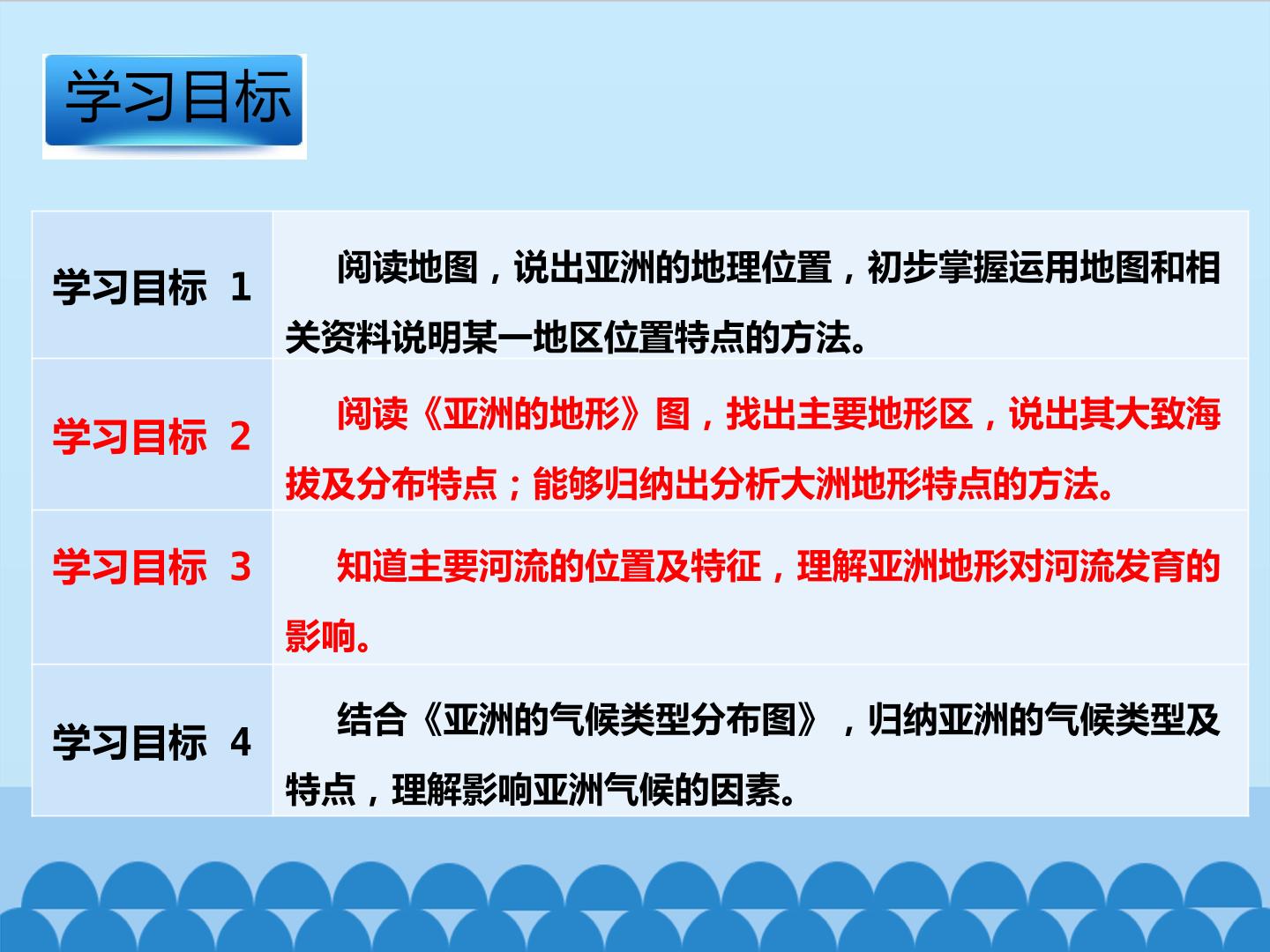 学习目标

| 学习目标 1 | 阅读地图，说出亚洲的地理位置，初步掌握运用地图和相关资料说明某一地区位置特点的方法。 |
|---|---|
| 学习目标 2 | 阅读《亚洲的地形》图，找出主要地形区，说出其大致海拔及分布特点；能够归纳出分析大洲地形特点的方法。 |
| 学习目标 3 | 知道主要河流的位置及特征，理解亚洲地形对河流发育的影响。 |
| 学习目标 4 | 结合《亚洲的气候类型分布图》，归纳亚洲的气候类型及特点，理解影响亚洲气候的因素。 |